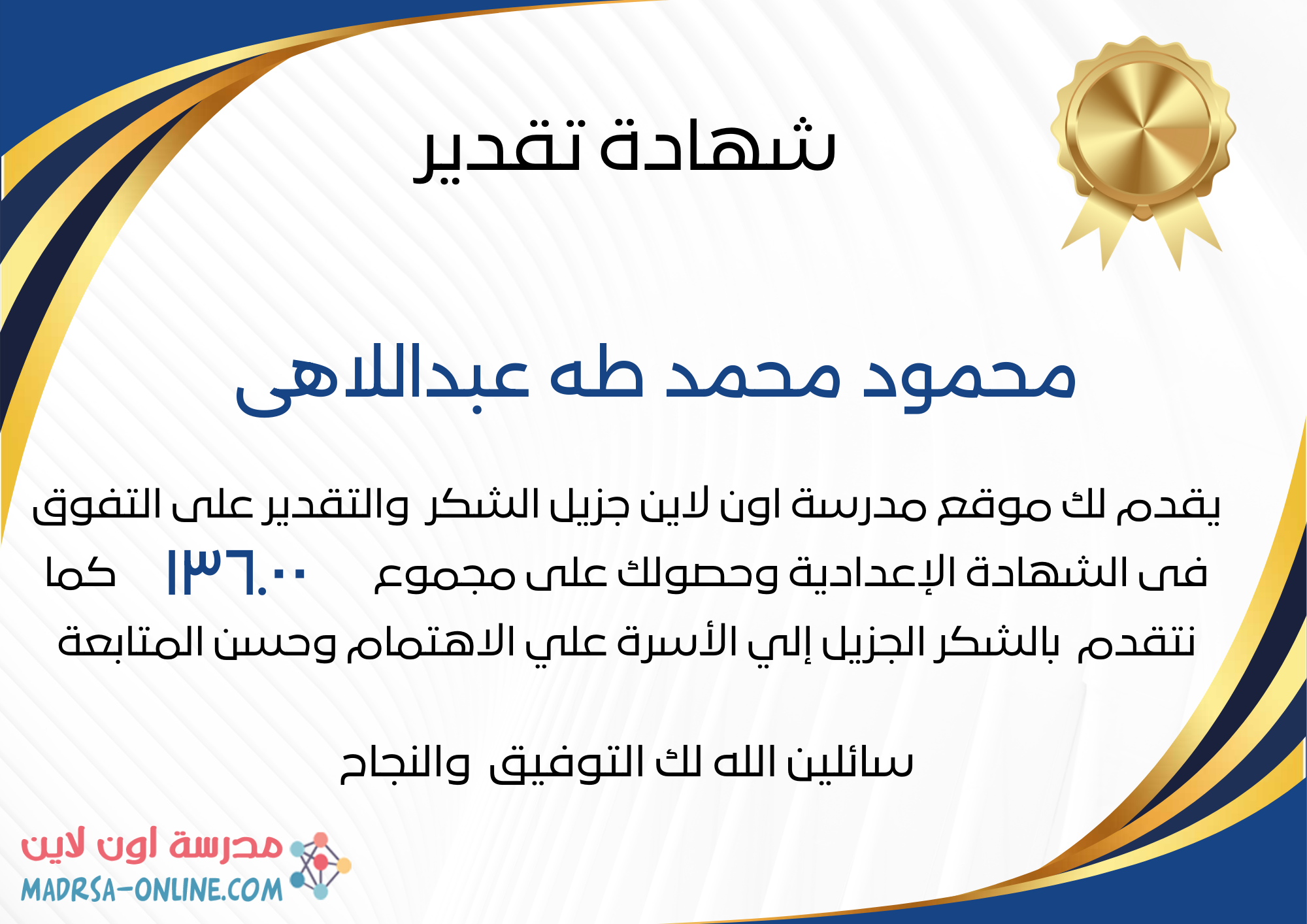 شهادة تقدير

محمود محمد طه عبداللاهى

يقدم لك موقع مدرسة اون لاين جزيل الشكر والتقدير على التفوق فى الشهادة الإعدادية وحصولك على مجموع ١٣٦.٠٠ كما نتقدم بالشكر الجزيل إلي الأسرة علي الاهتمام وحسن المتابعة

سائلين الله لك التوفيق والنجاح

مدرسة اون لاين
MADRSA-ONLINE.COM